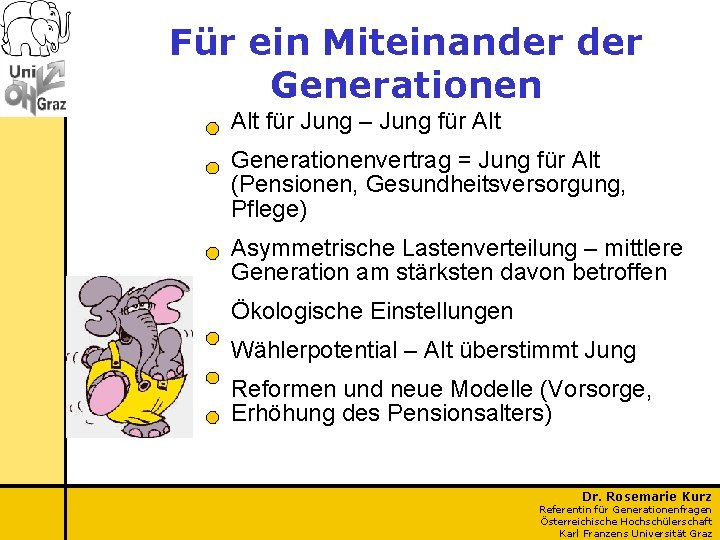 Uni ÖH Graz

Für ein Miteinander der Generationen

Alt für Jung – Jung für Alt

Generationenvertrag = Jung für Alt (Pensionen, Gesundheitsversorgung, Pflege)

Asymmetrische Lastenverteilung – mittlere Generation am stärksten davon betroffen

Ökologische Einstellungen

Wählerpotential – Alt überstimmt Jung

Reformen und neue Modelle (Vorsorge, Erhöhung des Pensionsalters)

Dr. Rosemarie Kurz
Referentin für Generationenfragen
Österreichische Hochschülerschaft
Karl Franzens Universität Graz